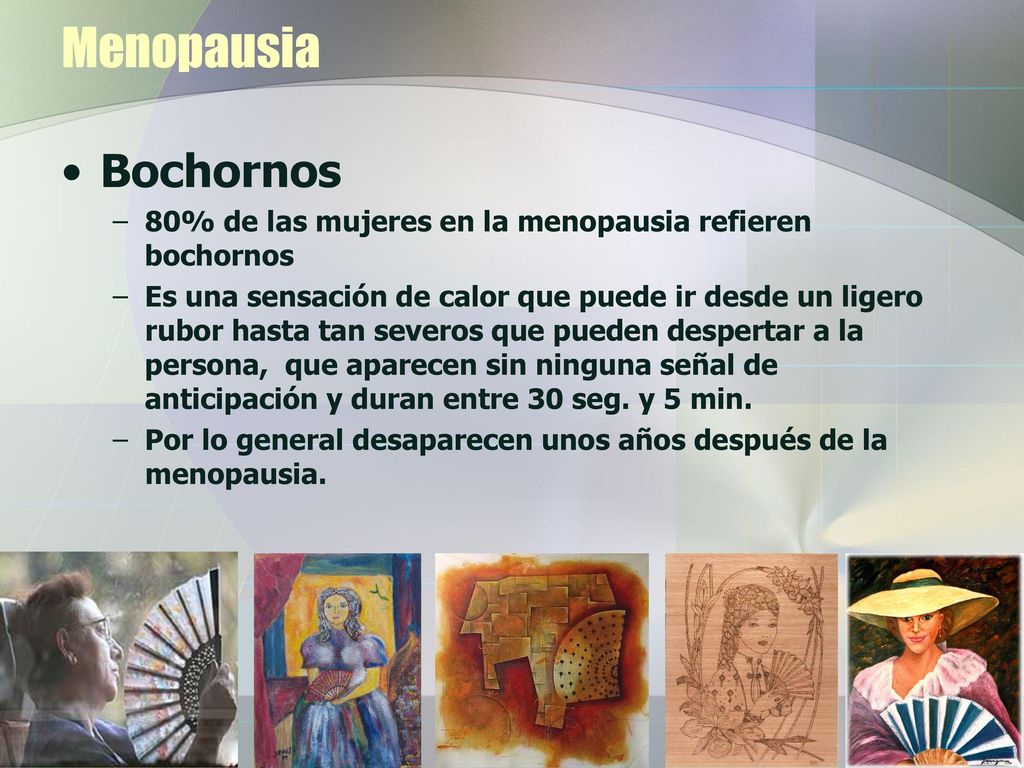 Menopausia

• Bochornos

– 80% de las mujeres en la menopausia refieren bochornos

– Es una sensación de calor que puede ir desde un ligero rubor hasta tan severos que pueden despertar a la persona, que aparecen sin ninguna señal de anticipación y duran entre 30 seg. y 5 min.

– Por lo general desaparecen unos años después de la menopausia.